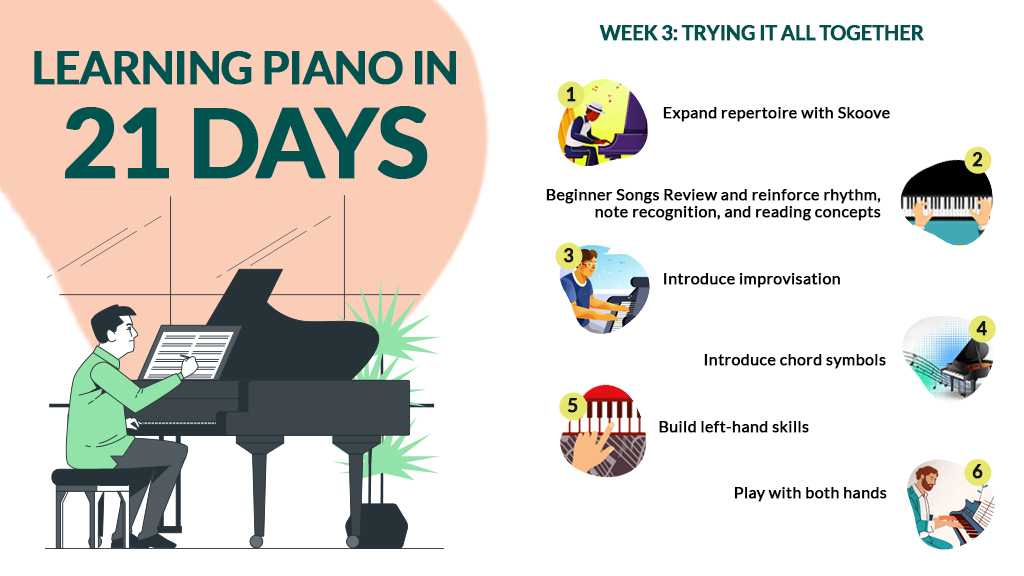 LEARNING PIANO IN 21 DAYS

WEEK 3: TRYING IT ALL TOGETHER

1 Expand repertoire with Skoove

2 Beginner Songs Review and reinforce rhythm, note recognition, and reading concepts

3 Introduce improvisation

4 Introduce chord symbols

5 Build left-hand skills

6 Play with both hands